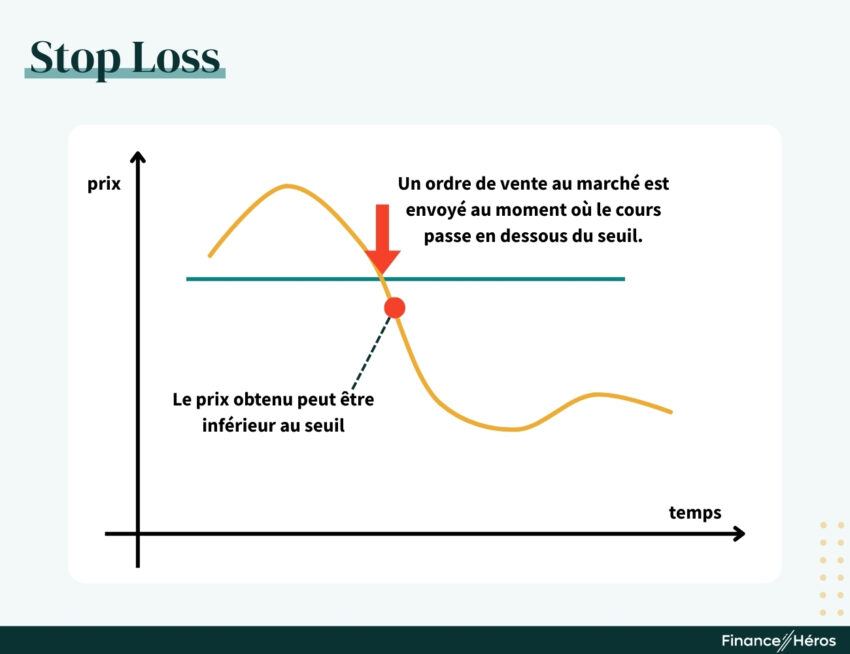 Stop Loss

prix

Un ordre de vente au marché est envoyé au moment où le cours passe en dessous du seuil.

Le prix obtenu peut être inférieur au seuil

temps

Finance Héros